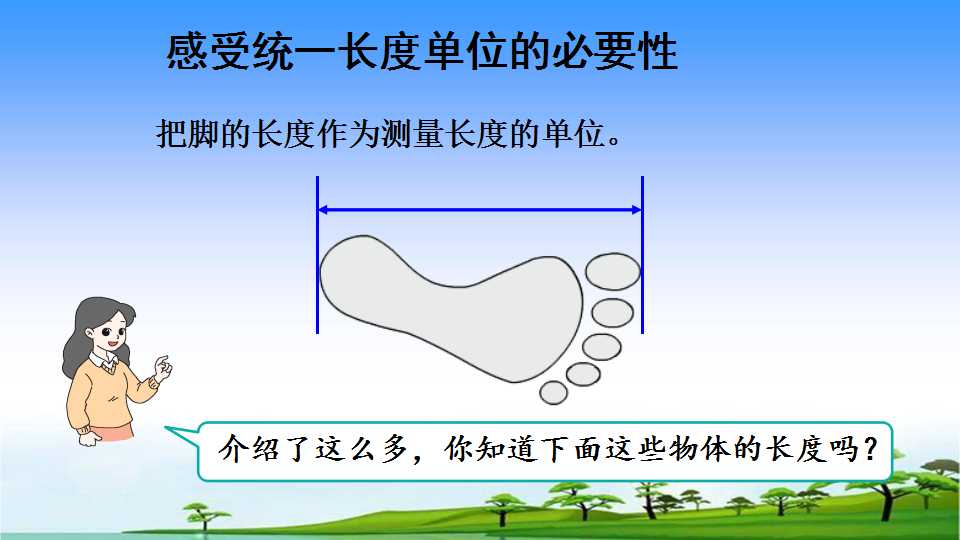 感受统一长度单位的必要性

把脚的长度作为测量长度的单位。

介绍了这么多，你知道下面这些物体的长度吗？